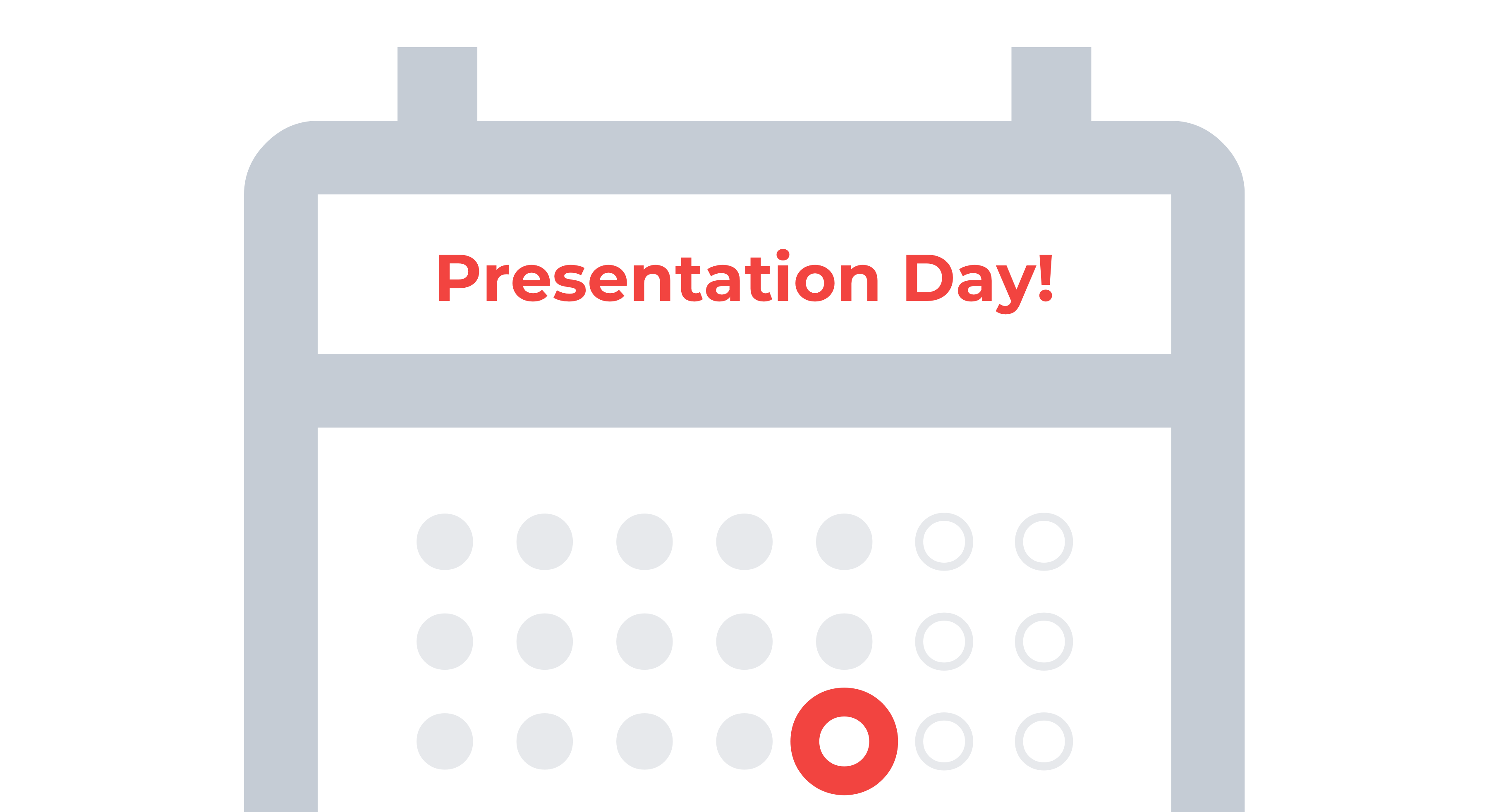 Presentation Day!